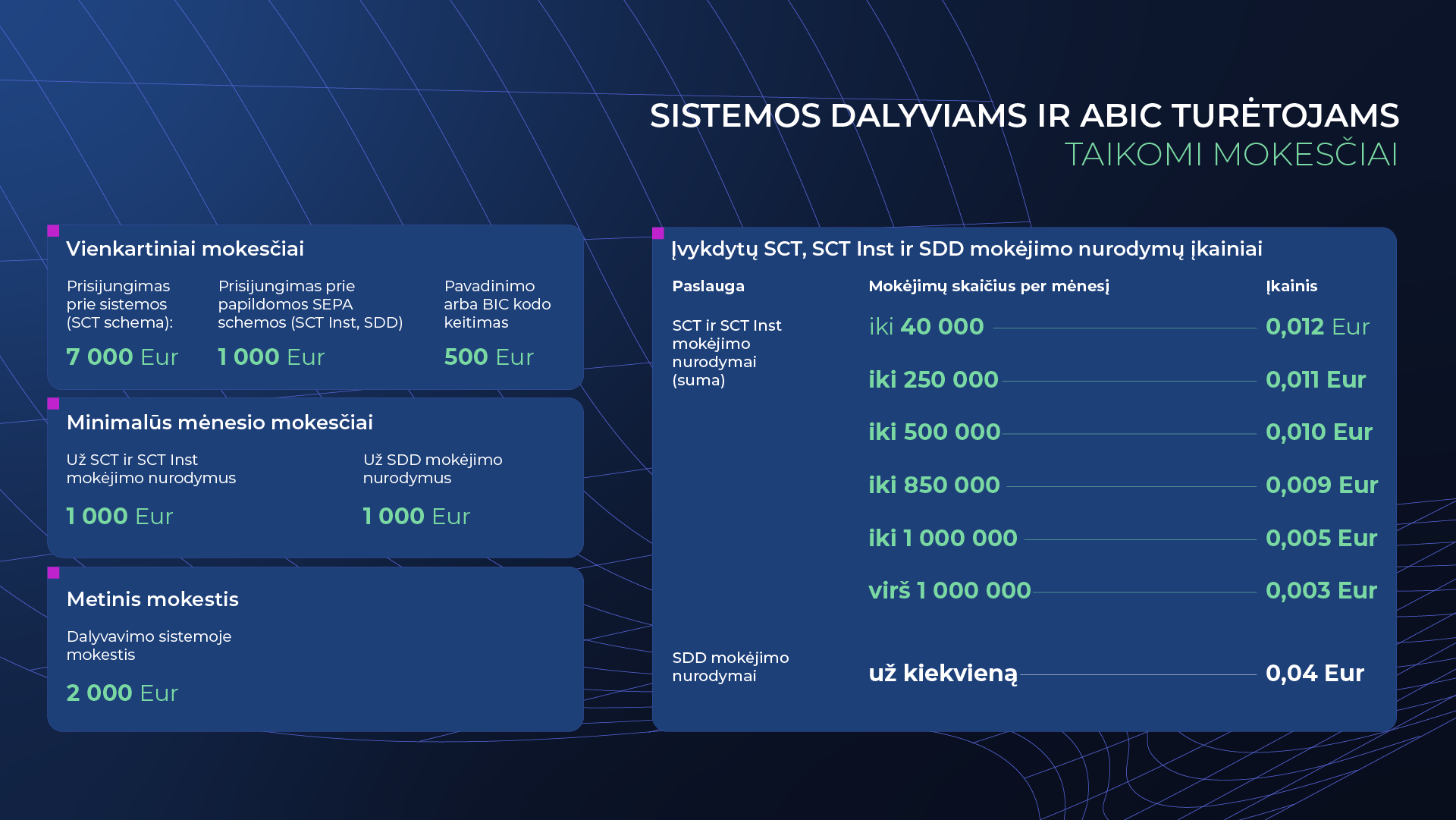 SISTEMOS DALYVIAMS IR ABIC TURĖTOJAMS
TAIKOMI MOKESČIAI

Vienkartiniai mokesčiai

Prisijungimas prie sistemos (SCT schema):
7 000 Eur

Prisijungimas prie papildomos SEPA schemos (SCT Inst, SDD)
1 000 Eur

Pavadinimo arba BIC kodo keitimas
500 Eur

Minimalūs mėnesio mokesčiai

Už SCT ir SCT Inst mokėjimo nurodymus
1 000 Eur

Už SDD mokėjimo nurodymus
1 000 Eur

Metinis mokestis

Dalyvavimo sistemoje mokestis
2 000 Eur

Įvykdytų SCT, SCT Inst ir SDD mokėjimo nurodymų įkainiai

| Paslauga | Mokėjimų skaičius per mėnesį | Įkainis |
|---|---|---|
| SCT ir SCT Inst mokėjimo nurodymai (suma) | iki 40 000 | 0,012 Eur |
| | iki 250 000 | 0,011 Eur |
| | iki 500 000 | 0,010 Eur |
| | iki 850 000 | 0,009 Eur |
| | iki 1 000 000 | 0,005 Eur |
| | virš 1 000 000 | 0,003 Eur |
| SDD mokėjimo nurodymai | už kiekvieną | 0,04 Eur |